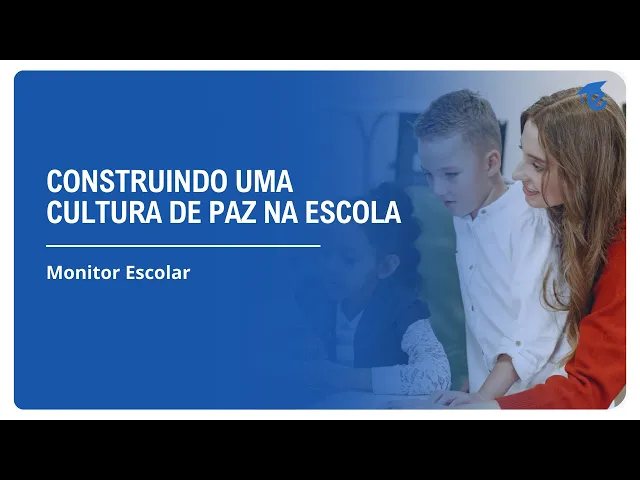 CONSTRUINDO UMA CULTURA DE PAZ NA ESCOLA

Monitor Escolar